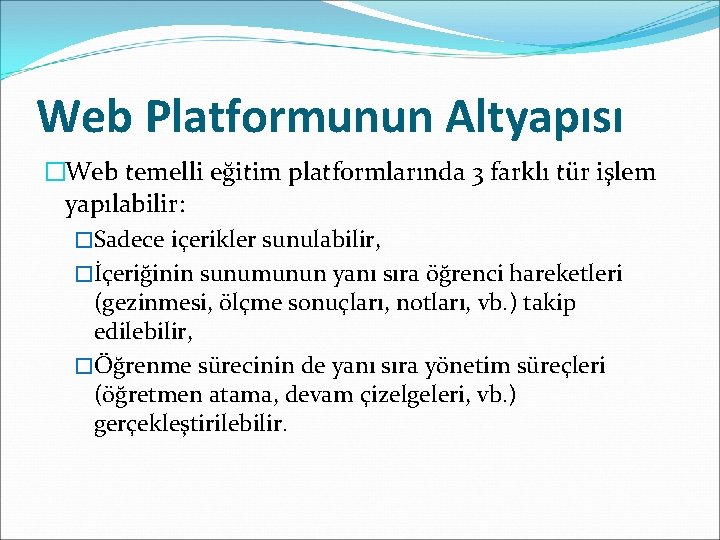 Web Platformunun Altyapısı

□Web temelli eğitim platformlarında 3 farklı tür işlem yapılabilir:

□Sadece içerikler sunulabilir,

□İçeriğinin sunumunun yanı sıra öğrenci hareketleri (gezinmesi, ölçme sonuçları, notları, vb.) takip edilebilir,

□Öğrenme sürecinin de yanı sıra yönetim süreçleri (öğretmen atama, devam çizelgeleri, vb.) gerçekleştirilebilir.